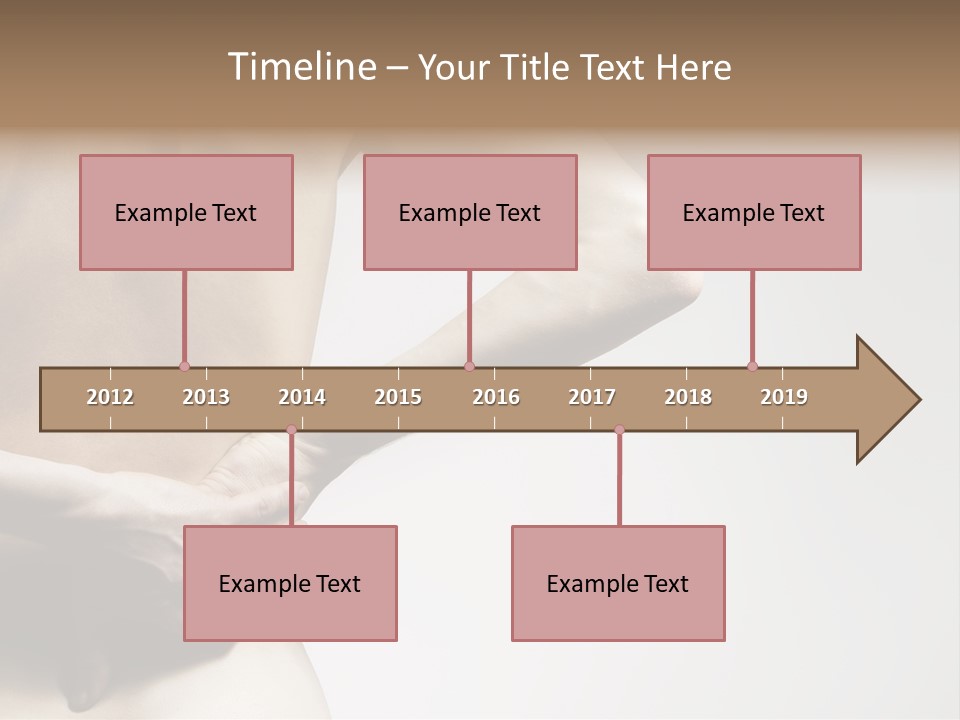 Timeline – Your Title Text Here

Example Text

Example Text

Example Text

2012 2013 2014 2015 2016 2017 2018 2019

Example Text

Example Text